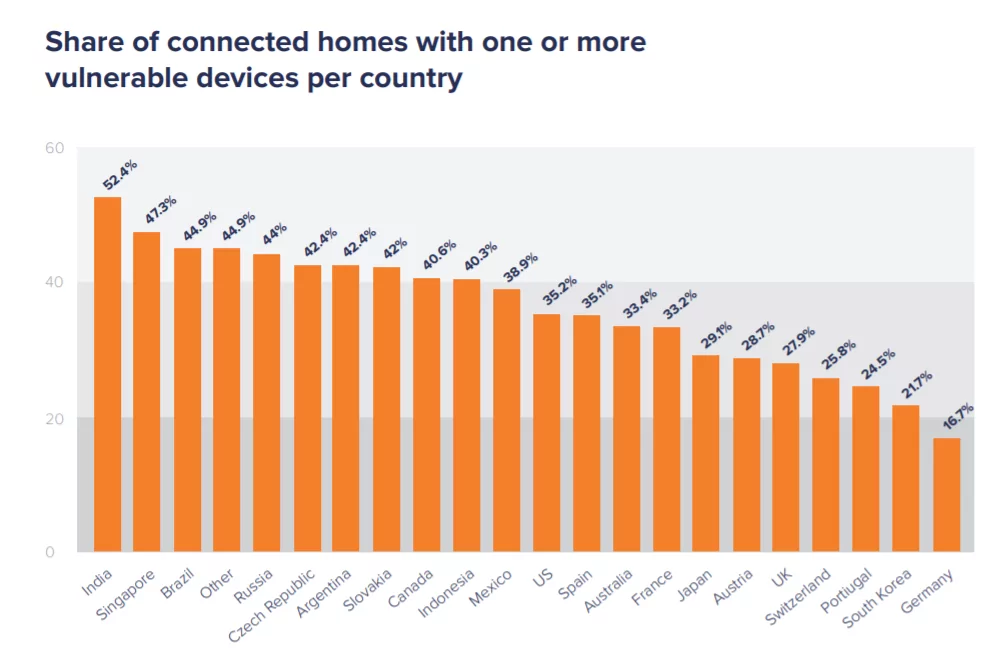 Share of connected homes with one or more vulnerable devices per country

60
40
20
0

52.4%
47.3%
44.9%
44.9%
44%
42.4%
42.4%
42%
40.6%
40.3%
38.9%
35.2%
35.1%
33.4%
33.2%
29.1%
28.7%
27.9%
25.8%
24.5%
21.7%
16.7%

India
Singapore
Brazil
Other
Russia
Czech Republic
Argentina
Slovakia
Canada
Indonesia
Mexico
US
Spain
Australia
France
Japan
Austria
UK
Switzerland
Portugal
South Korea
Germany